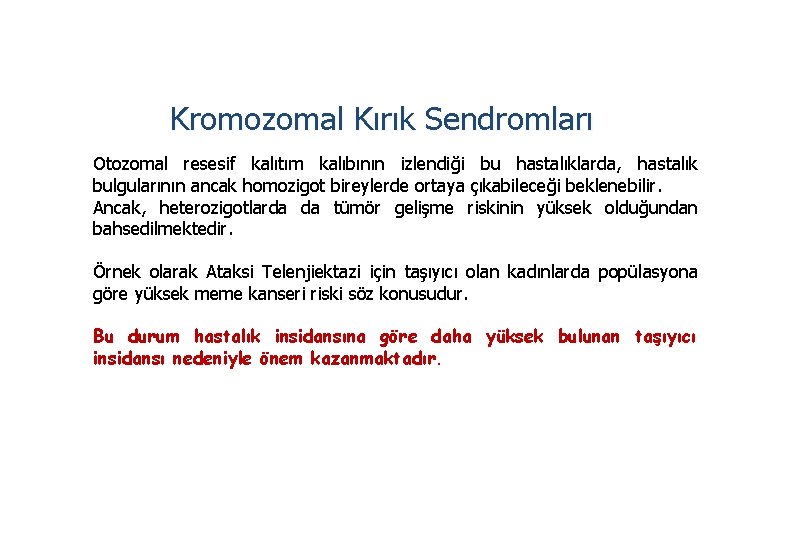 Kromozomal Kırık Sendromları

Otozomal resesif kalıtım kalıbının izlendiği bu hastalıklarda, hastalık bulgularının ancak homozigot bireylerde ortaya çıkabileceği beklenebilir. Ancak, heterozigotlarda da tümör gelişme riskinin yüksek olduğundan bahsedilmektedir.

Örnek olarak Ataksi Telenjiektazi için taşıyıcı olan kadınlarda popülasyona göre yüksek meme kanseri riski söz konusudur.

Bu durum hastalık insidansına göre daha yüksek bulunan taşıyıcı insidansı nedeniyle önem kazanmaktadır.